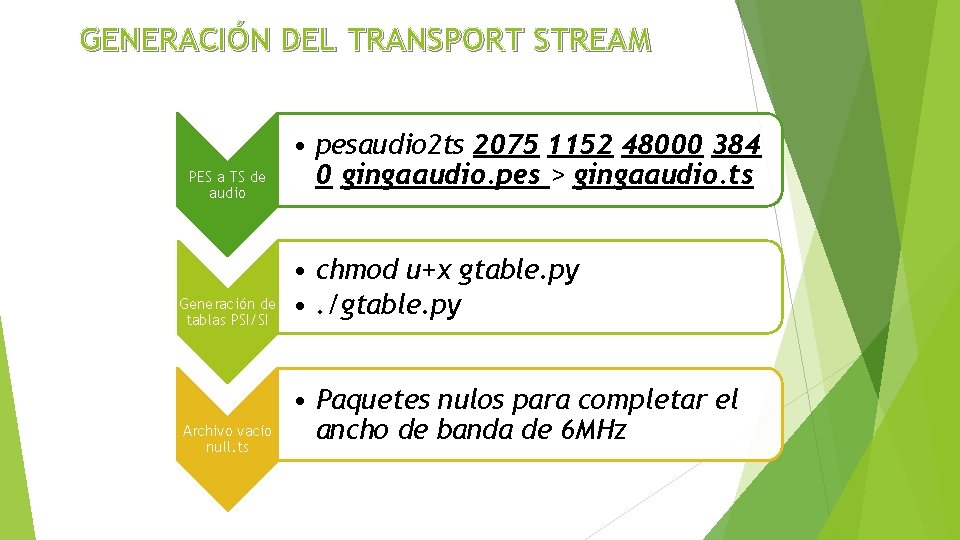 GENERACIÓN DEL TRANSPORT STREAM

PES a TS de audio

• pesaudio2ts 2075 1152 48000 384 0 gingaaudio.pes > gingaaudio.ts

Generación de tablas PSI/SI

• chmod u+x gtable.py
• ./gtable.py

Archivo vacío null.ts

• Paquetes nulos para completar el ancho de banda de 6MHz